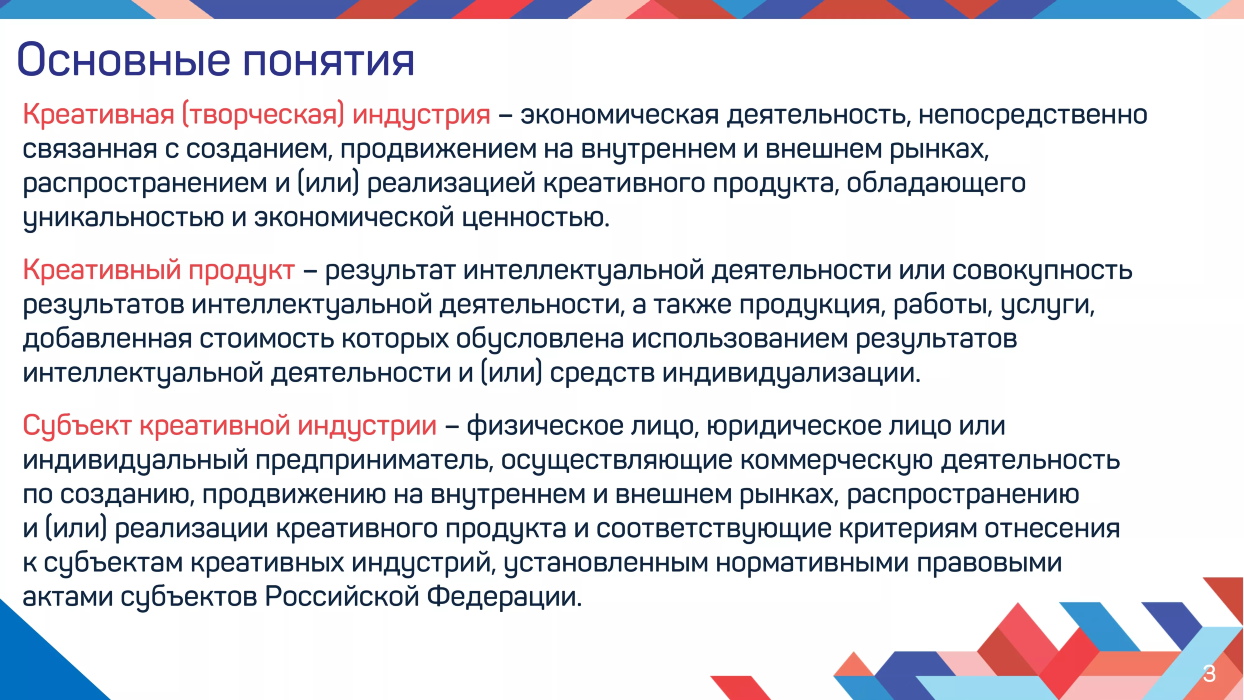 Основные понятия

Креативная (творческая) индустрия – экономическая деятельность, непосредственно связанная с созданием, продвижением на внутреннем и внешнем рынках, распространением и (или) реализацией креативного продукта, обладающего уникальностью и экономической ценностью.

Креативный продукт – результат интеллектуальной деятельности или совокупность результатов интеллектуальной деятельности, а также продукция, работы, услуги, добавленная стоимость которых обусловлена использованием результатов интеллектуальной деятельности и (или) средств индивидуализации.

Субъект креативной индустрии – физическое лицо, юридическое лицо или индивидуальный предприниматель, осуществляющие коммерческую деятельность по созданию, продвижению на внутреннем и внешнем рынках, распространению и (или) реализации креативного продукта и соответствующие критериям отнесения к субъектам креативных индустрий, установленным нормативными правовыми актами субъектов Российской Федерации.

3